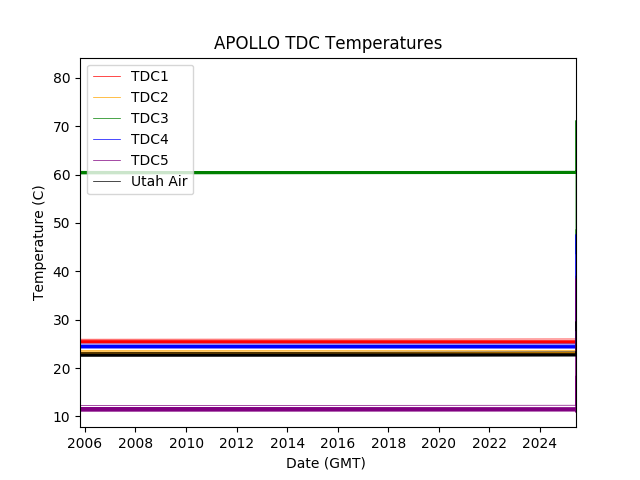 APOLLO TDC Temperatures

TDC1
TDC2
TDC3
TDC4
TDC5
Utah Air

Temperature (C)

80
70
60
50
40
30
20
10

2006 2008 2010 2012 2014 2016 2018 2020 2022 2024

Date (GMT)